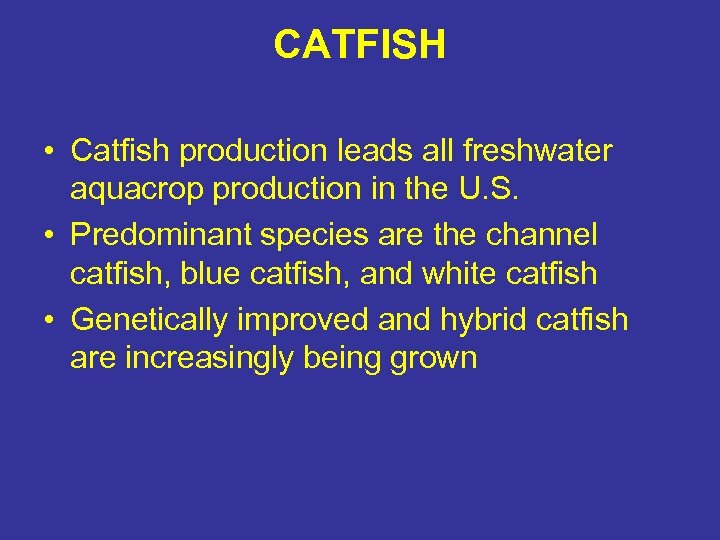 CATFISH

• Catfish production leads all freshwater aquacrop production in the U.S.
• Predominant species are the channel catfish, blue catfish, and white catfish
• Genetically improved and hybrid catfish are increasingly being grown